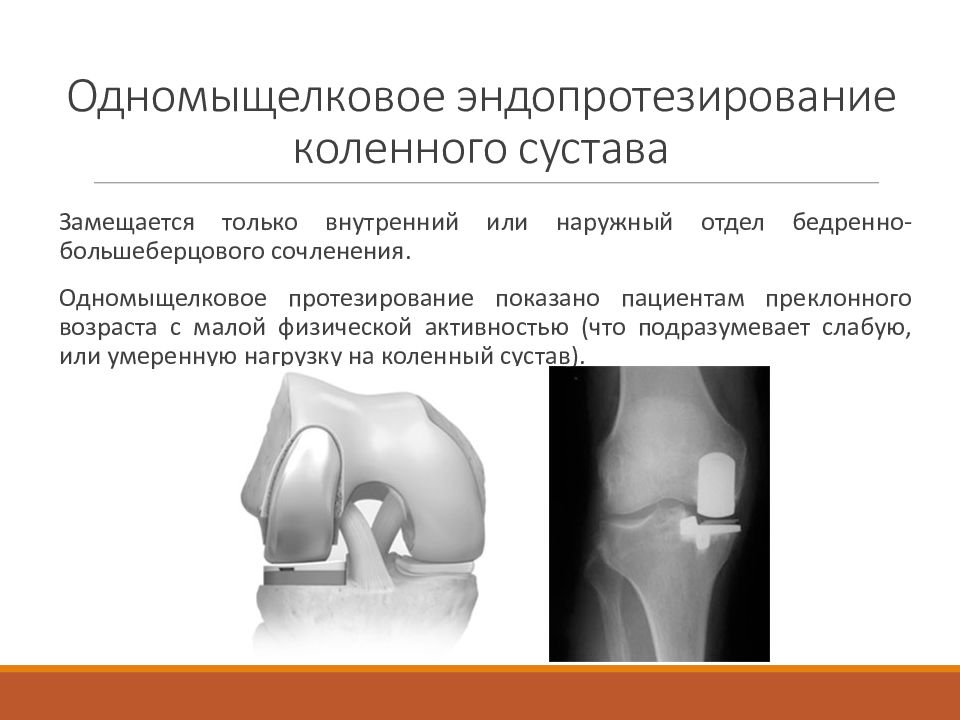 Одномыщелковое эндопротезирование коленного сустава

Замещается только внутренний или наружный отдел бедренно-большеберцового сочленения.

Одномыщелковое протезирование показано пациентам преклонного возраста с малой физической активностью (что подразумевает слабую, или умеренную нагрузку на коленный сустав).